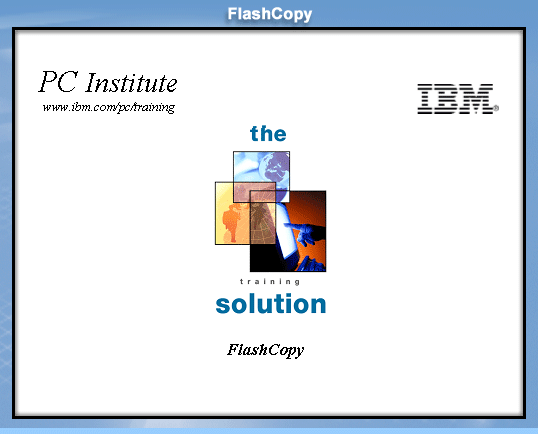 FlashCopy

PC Institute
www.ibm.com/pc/training

IBM®

the

training

solution

FlashCopy